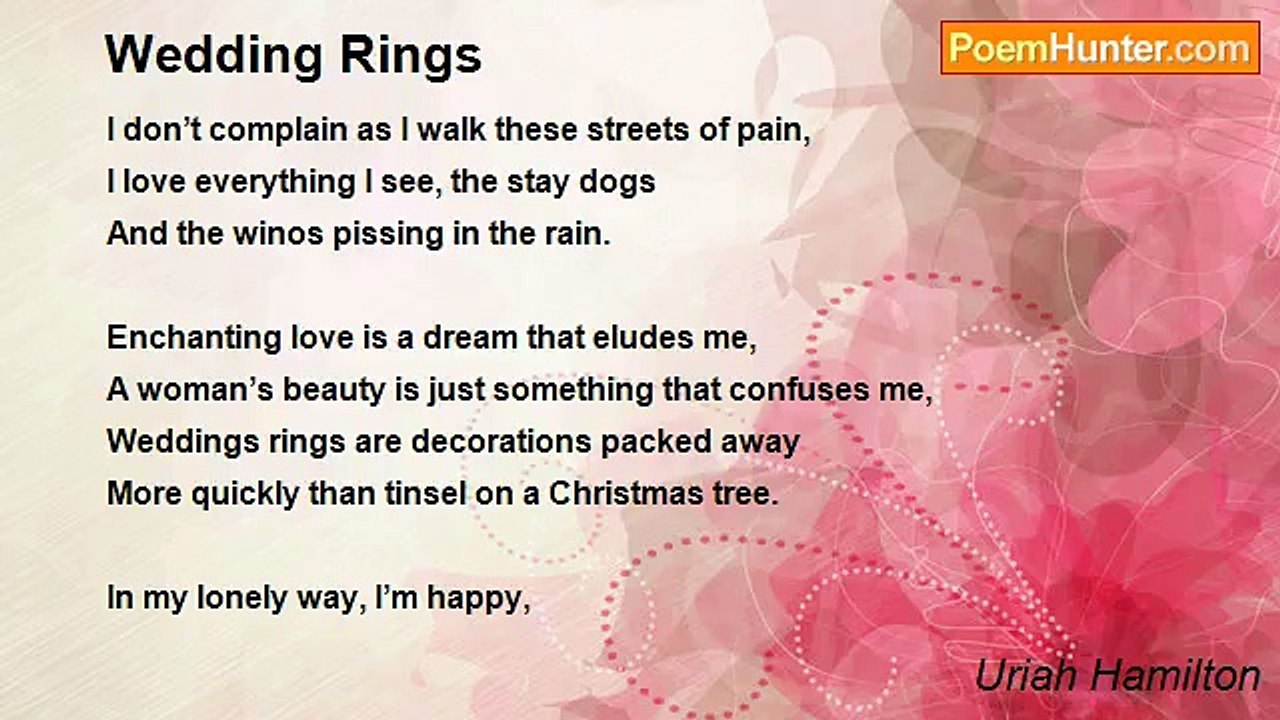 Wedding Rings

PoemHunter.com

I don’t complain as I walk these streets of pain,
I love everything I see, the stay dogs
And the winos pissing in the rain.

Enchanting love is a dream that eludes me,
A woman’s beauty is just something that confuses me,
Weddings rings are decorations packed away
More quickly than tinsel on a Christmas tree.

In my lonely way, I’m happy,

Uriah Hamilton